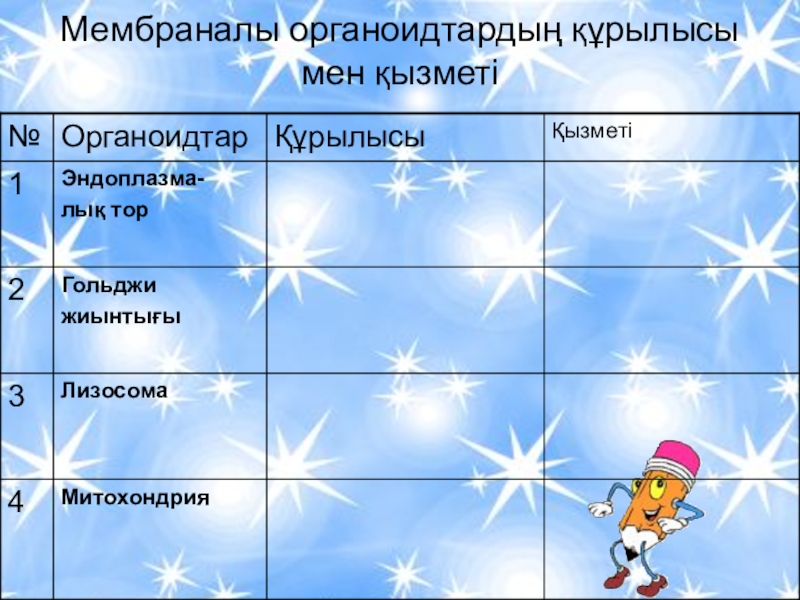 Мембраналы органоидтардың құрылысы мен қызметі

| № | Органоидтар | Құрылысы | Қызметі |
|---|---|---|---|
| 1 | Эндоплазмалық тор | | |
| 2 | Гольджи жиынтығы | | |
| 3 | Лизосома | | |
| 4 | Митохондрия | | |